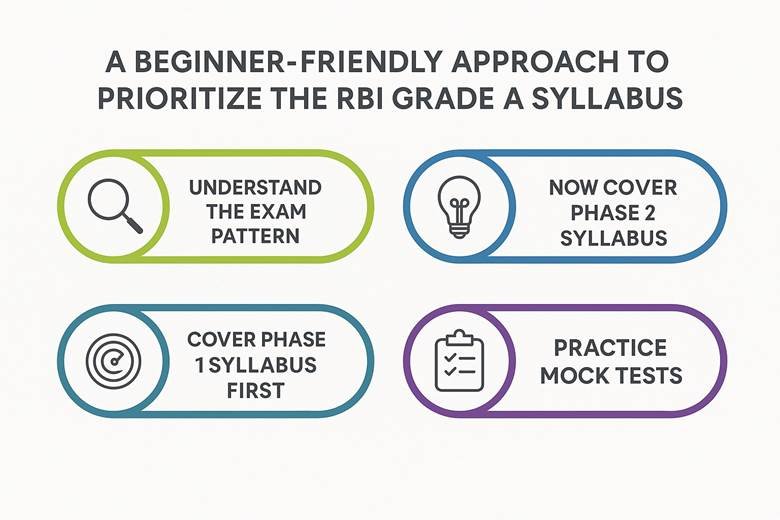 A BEGINNER-FRIENDLY APPROACH TO PRIORITIZE THE RBI GRADE A SYLLABUS

UNDERSTAND THE EXAM PATTERN

NOW COVER PHASE 2 SYLLABUS

COVER PHASE 1 SYLLABUS FIRST

PRACTICE MOCK TESTS